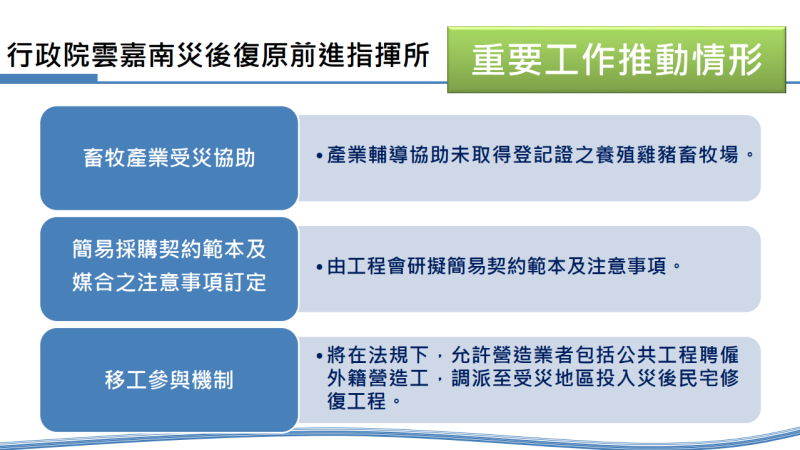 行政院雲嘉南災後復原前進指揮所

重要工作推動情形

畜牧產業受災協助

•產業輔導協助未取得登記證之養殖雞豬畜牧場。

簡易採購契約範本及媒合之注意事項訂定

•由工程會研擬簡易契約範本及注意事項。

移工參與機制

•將在法規下，允許營造業者包括公共工程聘僱外籍營造工，調派至受災地區投入災後民宅修復工程。